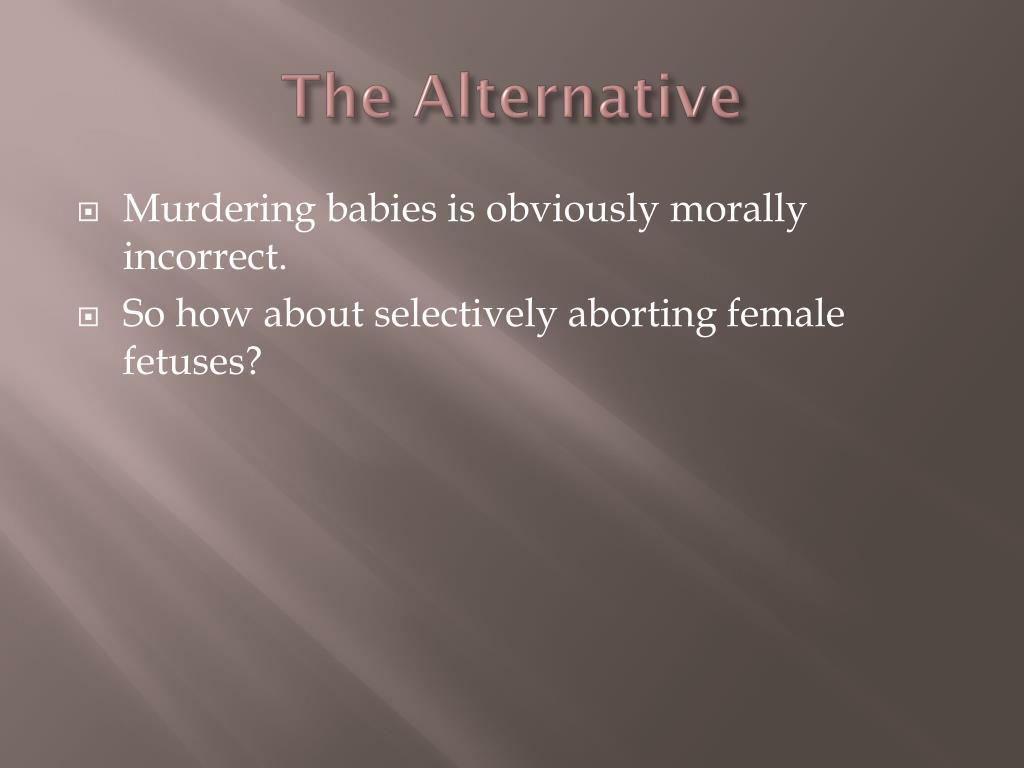 The Alternative

Murdering babies is obviously morally incorrect.

So how about selectively aborting female fetuses?